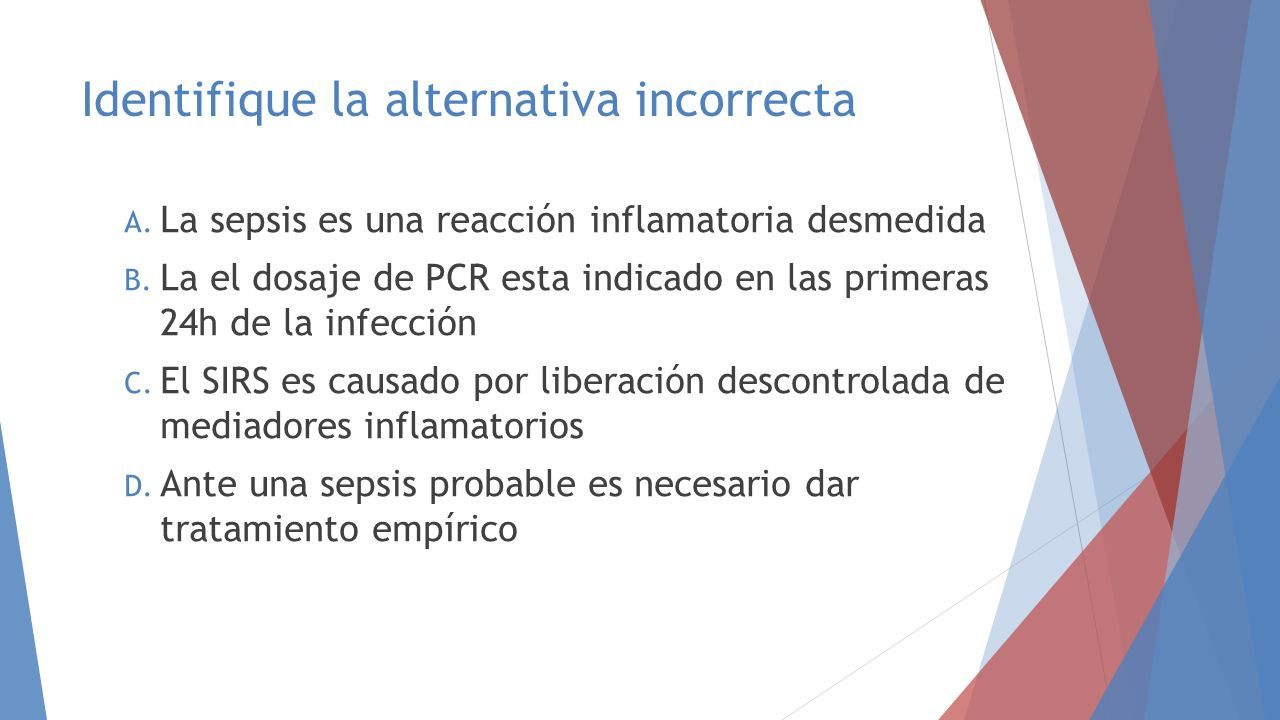 Identifique la alternativa incorrecta

A. La sepsis es una reacción inflamatoria desmedida

B. La el dosaje de PCR esta indicado en las primeras 24h de la infección

C. El SIRS es causado por liberación descontrolada de mediadores inflamatorios

D. Ante una sepsis probable es necesario dar tratamiento empírico